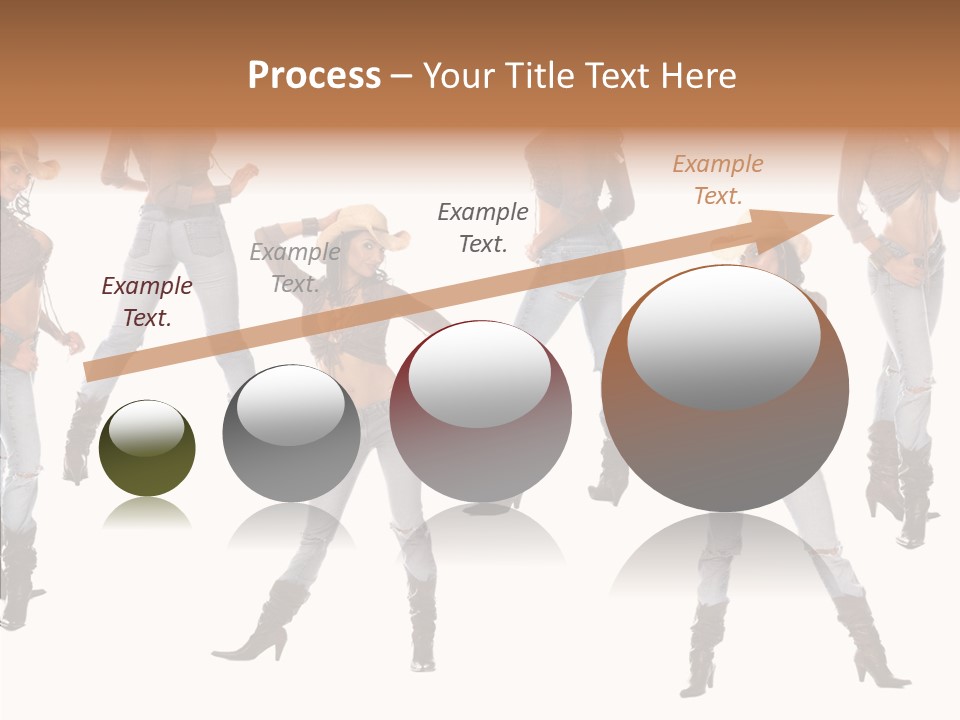 Process – Your Title Text Here

Example Text.

Example Text.

Example Text.

Example Text.